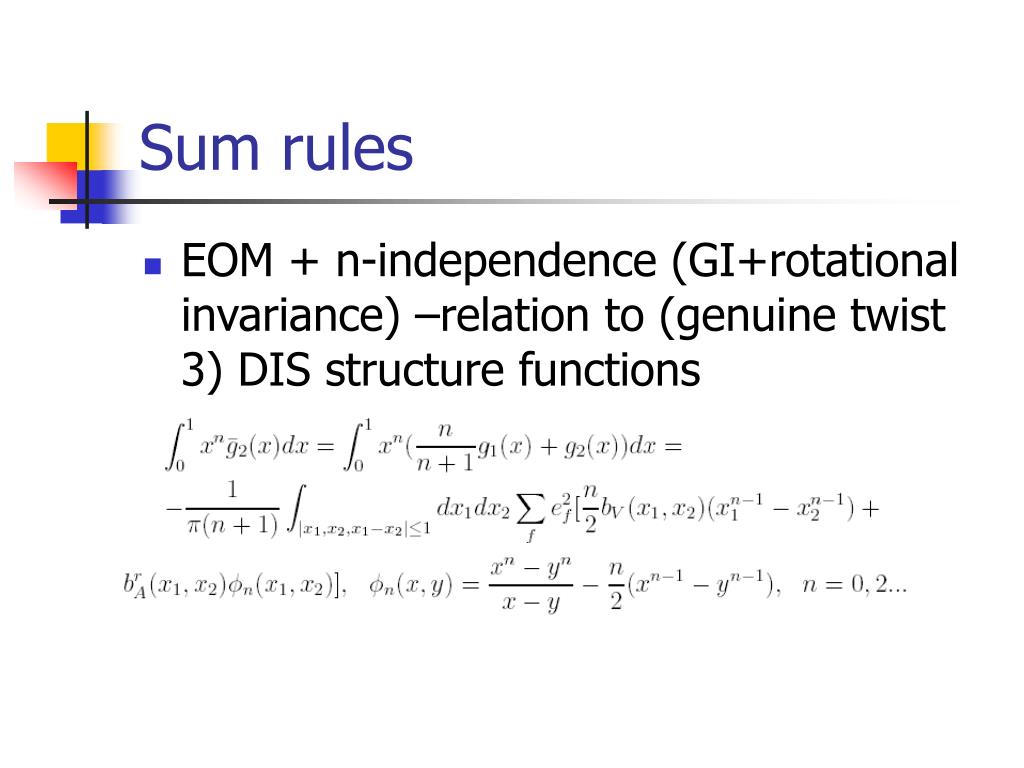 Sum rules

EOM + n-independence (GI+rotational invariance) –relation to (genuine twist 3) DIS structure functions

$\int_0^1 x^n \bar{g}_2(x)dx = \int_0^1 x^n(\frac{n}{n+1}g_1(x) + g_2(x))dx =$

$-\frac{1}{\pi(n+1)}\int_{|x_1,x_2,x_1-x_2|\leq 1} dx_1 dx_2 \sum_f e_f^2[\frac{n}{2}b_V(x_1,x_2)(x_1^{n-1} - x_2^{n-1}) +$

$b_A^r(x_1,x_2)\phi_n(x_1,x_2)], \quad \phi_n(x,y) = \frac{x^n - y^n}{x-y} - \frac{n}{2}(x^{n-1} - y^{n-1}), \quad n = 0, 2...$